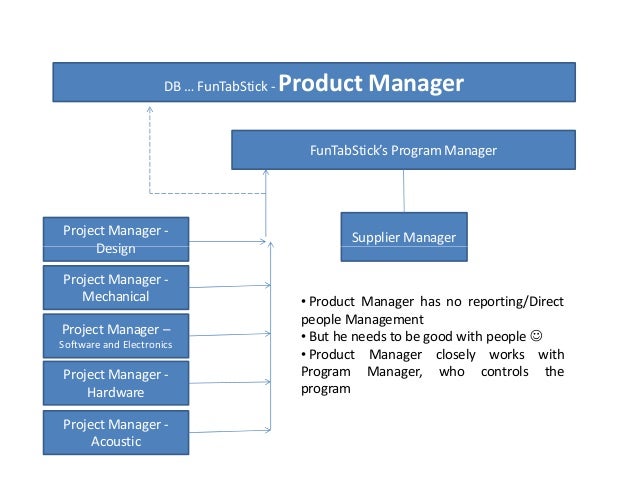 DB … FunTabStick - Product Manager

FunTabStick's Program Manager

Supplier Manager

Project Manager - Design

Project Manager - Mechanical

Project Manager – Software and Electronics

Project Manager - Hardware

Project Manager - Acoustic

• Product Manager has no reporting/Direct people Management
• But he needs to be good with people ☺
• Product Manager closely works with Program Manager, who controls the program